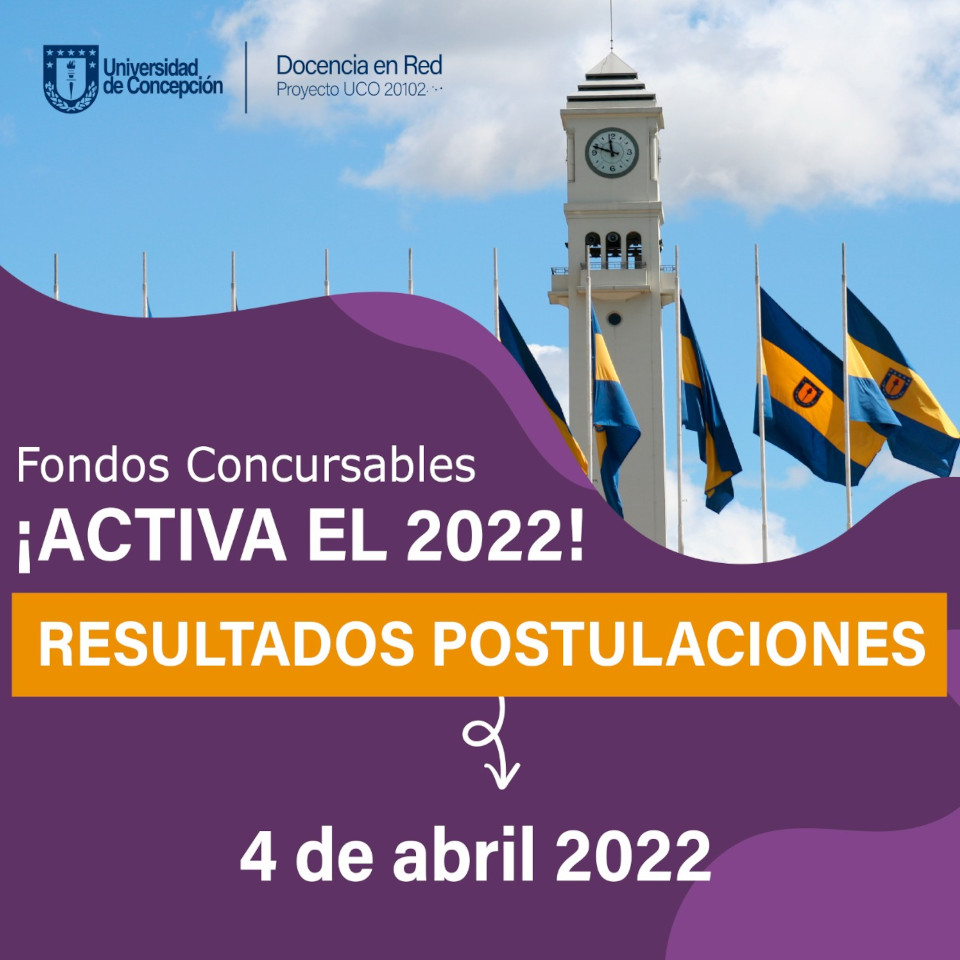 Universidad de Concepción

Docencia en Red
Proyecto UCO 20102

Fondos Concursables
¡ACTIVA EL 2022!

RESULTADOS POSTULACIONES

4 de abril 2022